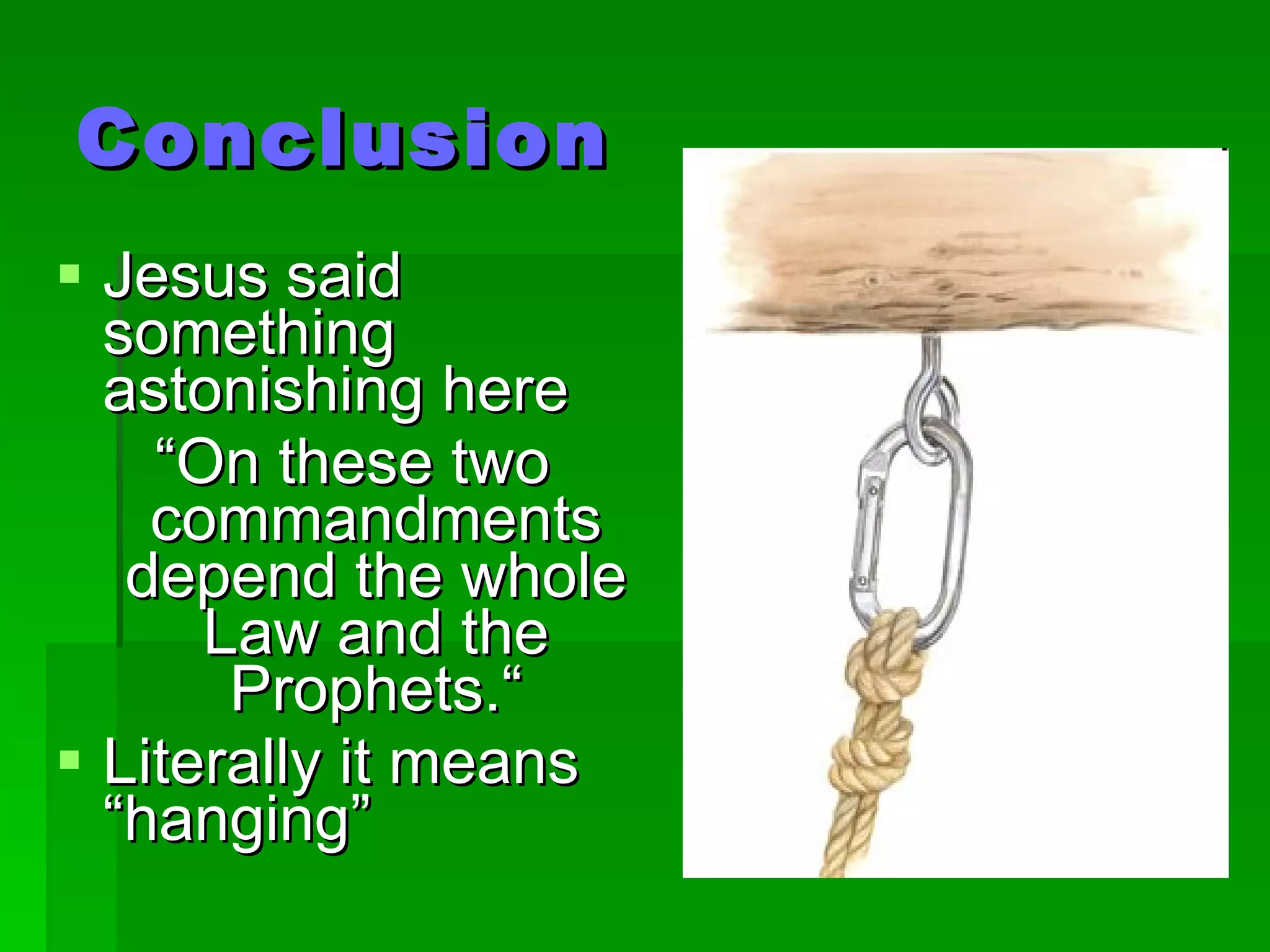 Conclusion

Jesus said something astonishing here

“On these two commandments depend the whole Law and the Prophets.“

Literally it means “hanging”